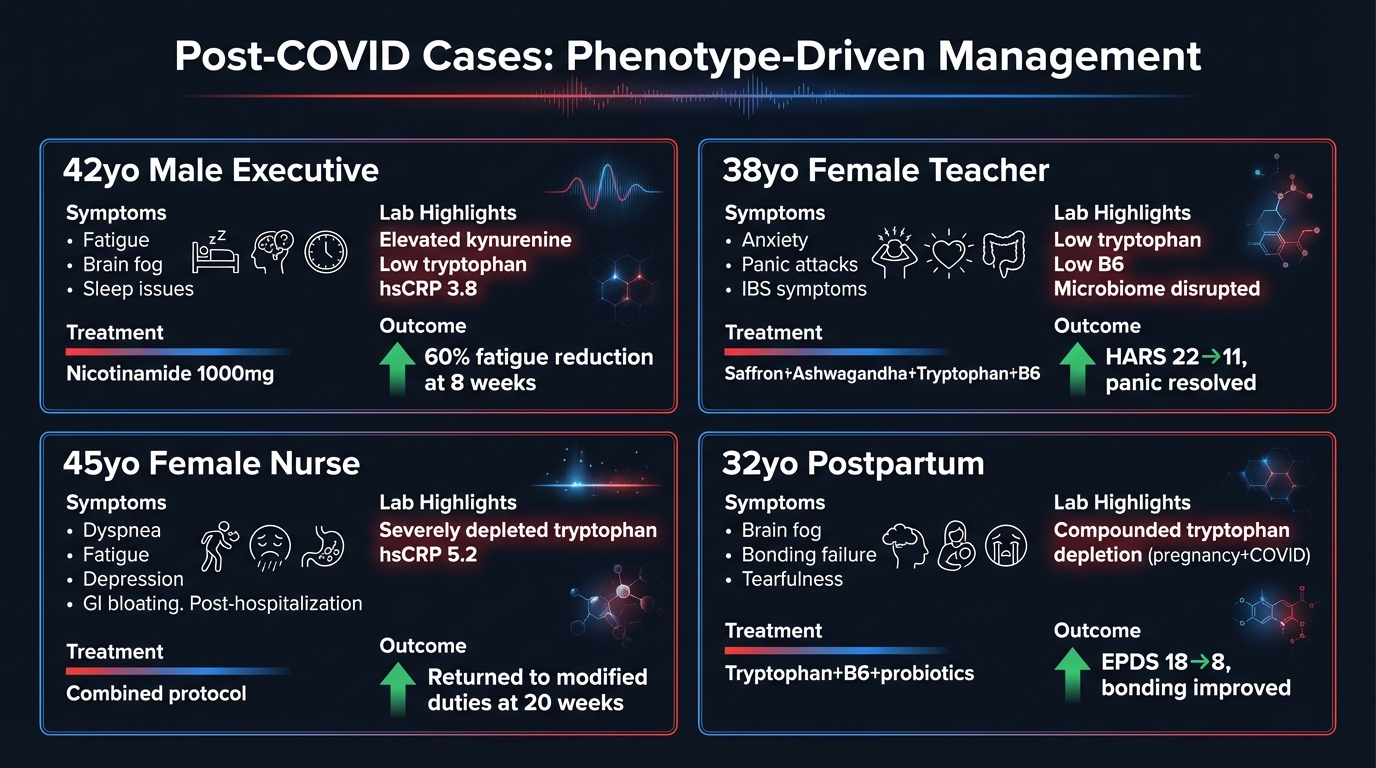 Post-COVID Cases: Phenotype-Driven Management

42yo Male Executive

Symptoms
• Fatigue
• Brain fog
• Sleep issues

Lab Highlights
Elevated kynurenine
Low tryptophan
hsCRP 3.8

Treatment
Nicotinamide 1000mg

Outcome
60% fatigue reduction at 8 weeks

38yo Female Teacher

Symptoms
• Anxiety
• Panic attacks
• IBS symptoms

Lab Highlights
Low tryptophan
Low B6
Microbiome disrupted

Treatment
Saffron+Ashwagandha+Tryptophan+B6

Outcome
HARS 22→11, panic resolved

45yo Female Nurse

Symptoms
• Dyspnea
• Fatigue
• Depression
• GI bloating. Post-hospitalization

Lab Highlights
Severely depleted tryptophan
hsCRP 5.2

Treatment
Combined protocol

Outcome
Returned to modified duties at 20 weeks

32yo Postpartum

Symptoms
• Brain fog
• Bonding failure
• Tearfulness

Lab Highlights
Compounded tryptophan depletion (pregnancy+COVID)

Treatment
Tryptophan+B6+probiotics

Outcome
EPDS 18→8, bonding improved